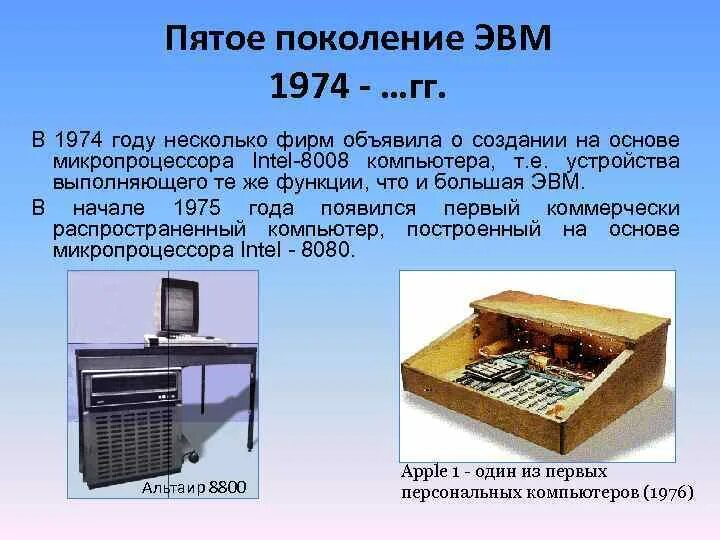 Пятое поколение ЭВМ
1974 - ...гг.

В 1974 году несколько фирм объявила о создании на основе микропроцессора Intel-8008 компьютера, т.е. устройства выполняющего те же функции, что и большая ЭВМ.

В начале 1975 года появился первый коммерчески распространенный компьютер, построенный на основе микропроцессора Intel - 8080.

Альтаир 8800

Apple 1 - один из первых персональных компьютеров (1976)